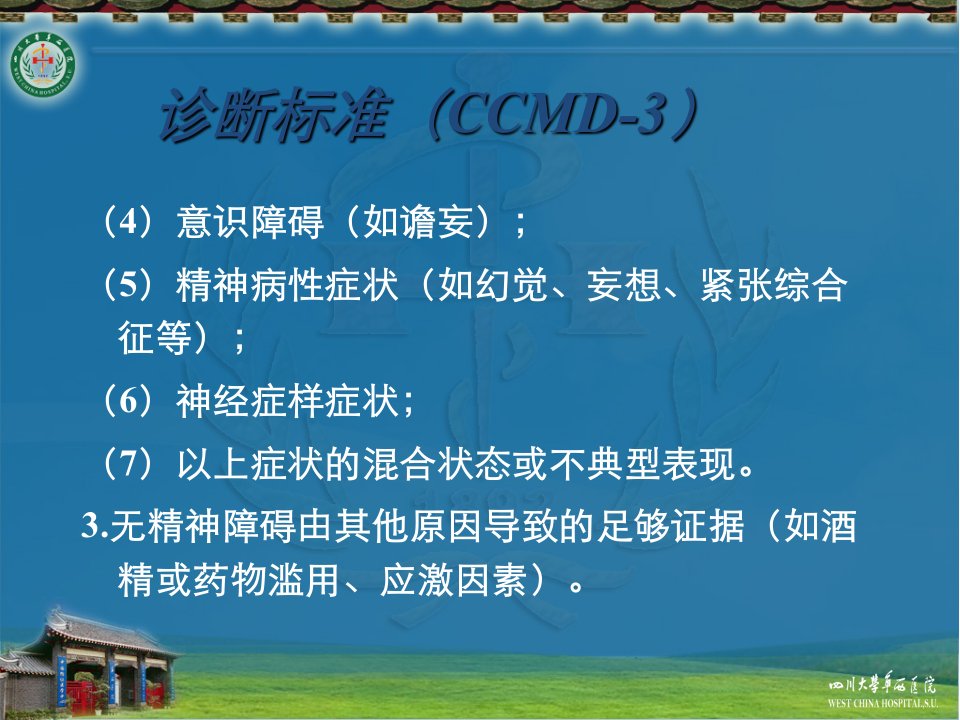 诊断标准（CCMD-3）

（4）意识障碍（如谵妄）；

（5）精神病性症状（如幻觉、妄想、紧张综合征等）；

（6）神经症样症状；

（7）以上症状的混合状态或不典型表现。

3.无精神障碍由其他原因导致的足够证据（如酒精或药物滥用、应激因素）。

四川大学华西医院
WEST CHINA HOSPITAL,S.U.